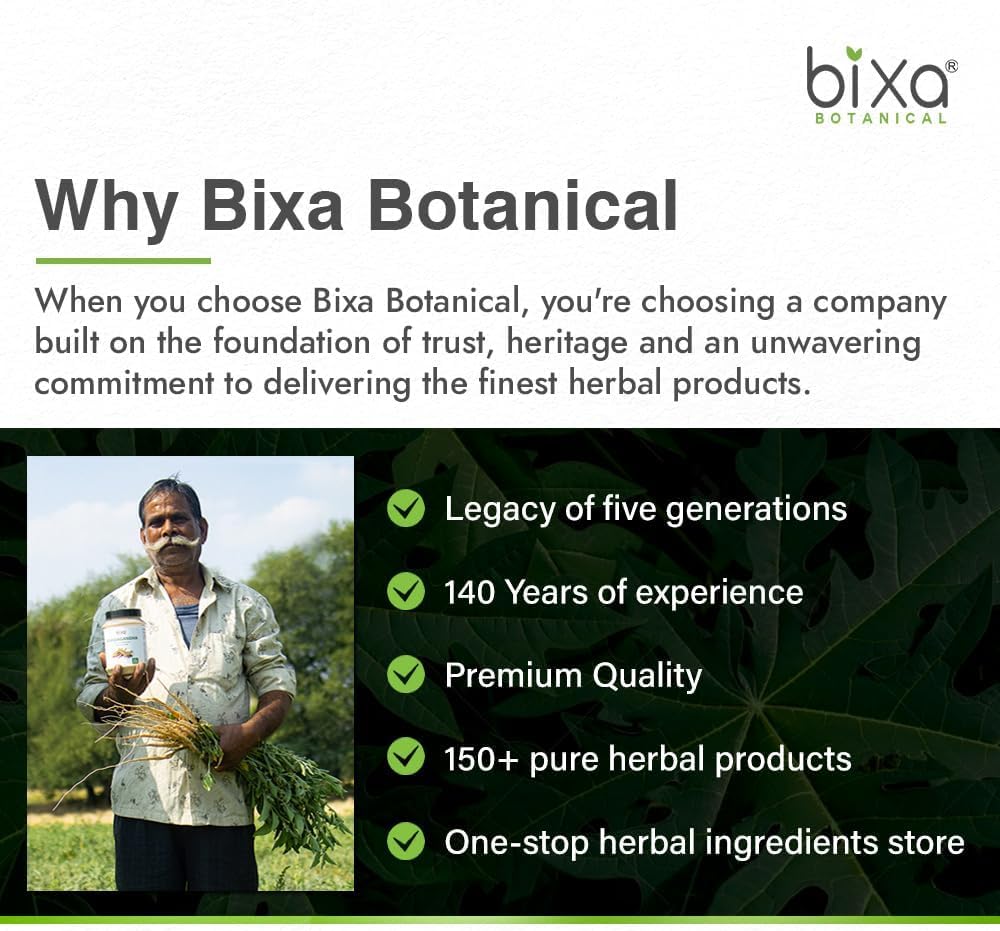 bixa®
BOTANICAL

Why Bixa Botanical

When you choose Bixa Botanical, you're choosing a company built on the foundation of trust, heritage and an unwavering commitment to delivering the finest herbal products.

Legacy of five generations

140 Years of experience

Premium Quality

150+ pure herbal products

One-stop herbal ingredients store